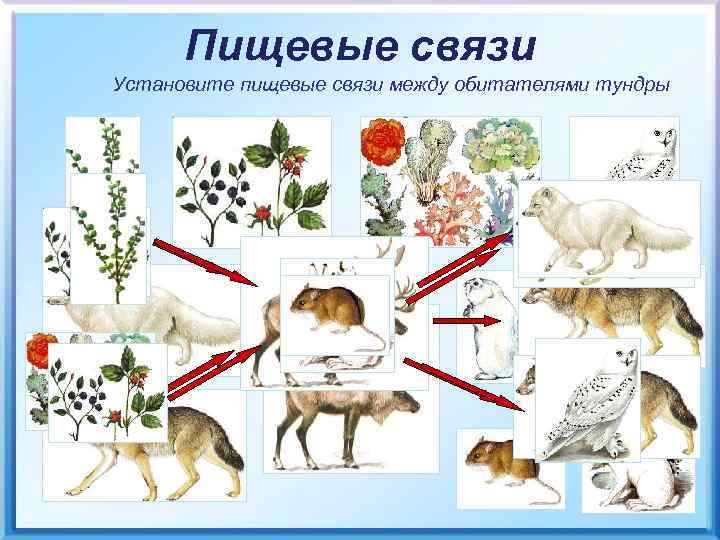 Пищевые связи

Установите пищевые связи между обитателями тундры